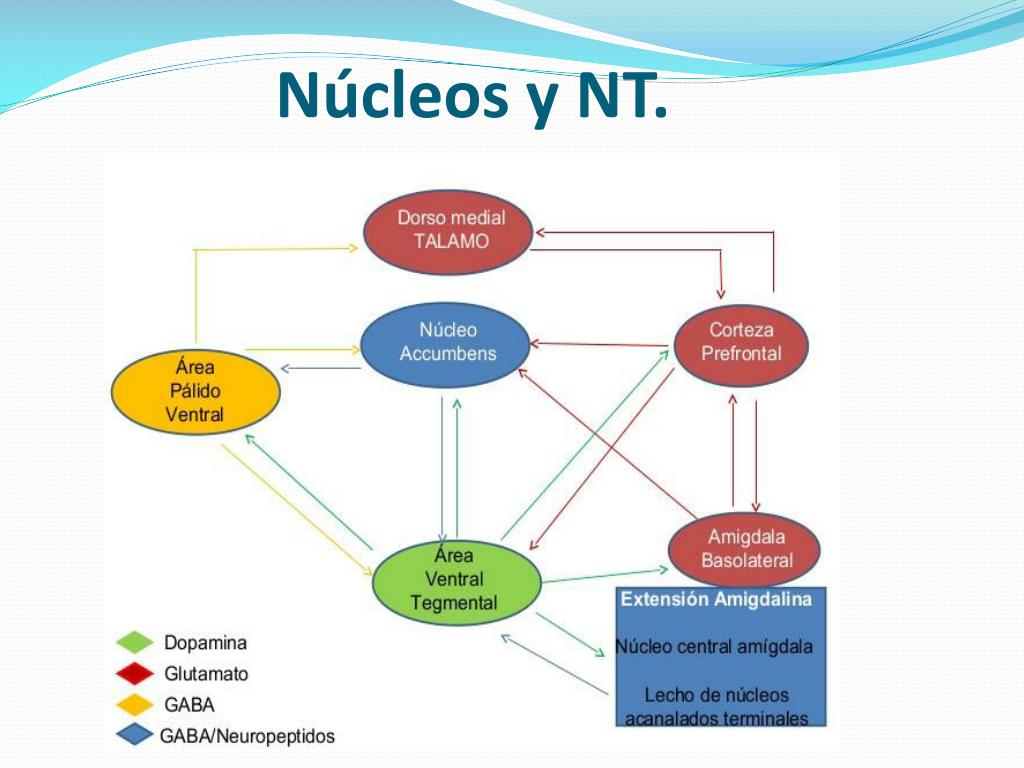 Núcleos y NT.

Dorso medial TALAMO

Núcleo Accumbens

Corteza Prefrontal

Área Pálido Ventral

Área Ventral Tegmental

Amigdala Basolateral

Extensión Amigdalina

Núcleo central amígdala

Lecho de núcleos acanalados terminales

Dopamina

Glutamato

GABA

GABA/Neuropeptidos